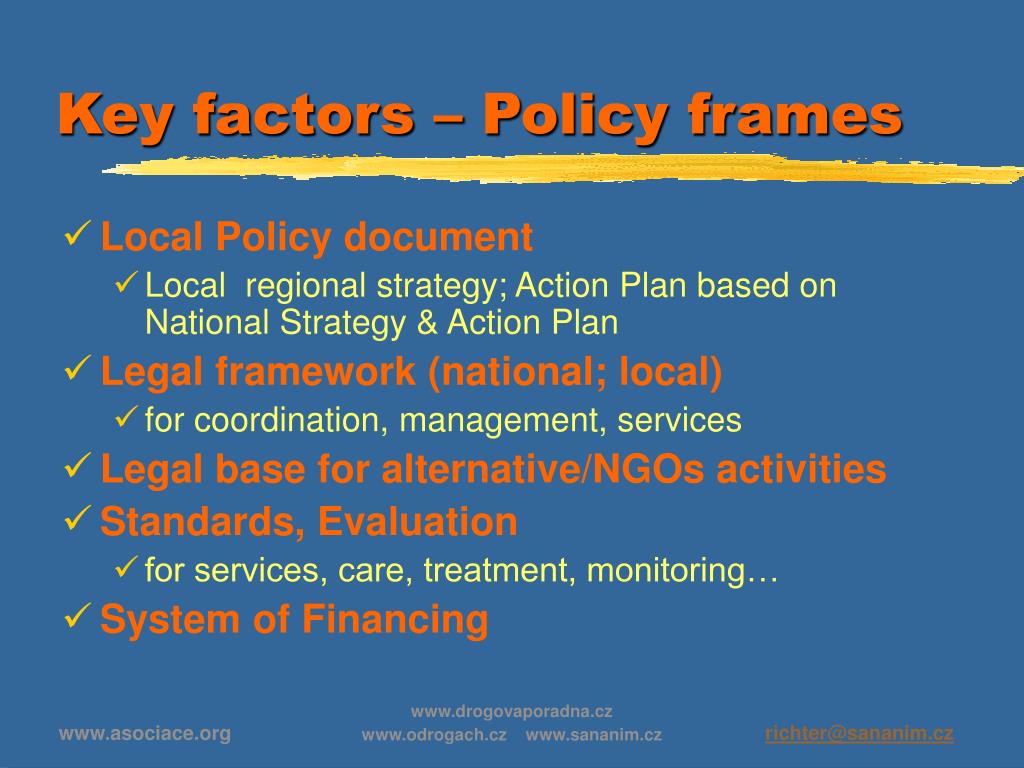 Key factors – Policy frames

✓ Local Policy document
  ✓ Local regional strategy; Action Plan based on National Strategy & Action Plan
✓ Legal framework (national; local)
  ✓ for coordination, management, services
✓ Legal base for alternative/NGOs activities
✓ Standards, Evaluation
  ✓ for services, care, treatment, monitoring…
✓ System of Financing

www.asociace.org
www.drogovaporadna.cz
www.odrogach.cz www.sananim.cz
richter@sananim.cz